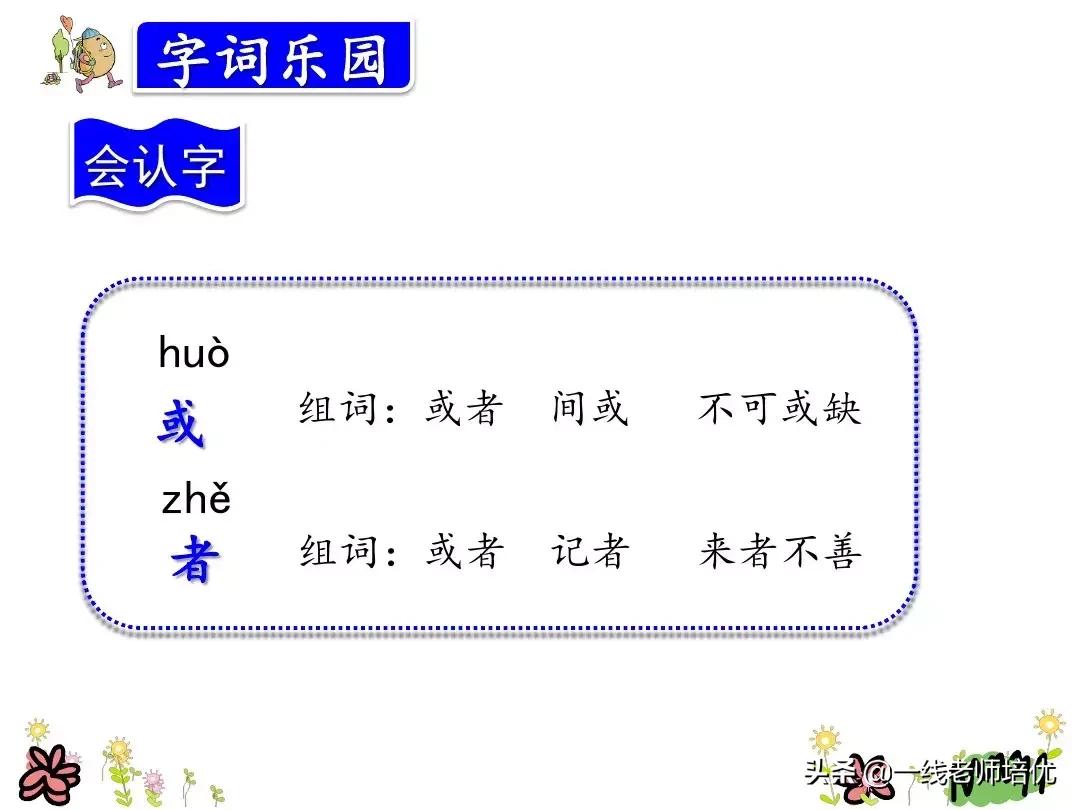 字词乐园

会认字

huò
或　组词：或者　间或　不可或缺

zhě
者　组词：或者　记者　来者不善

头条 @一线老师培优